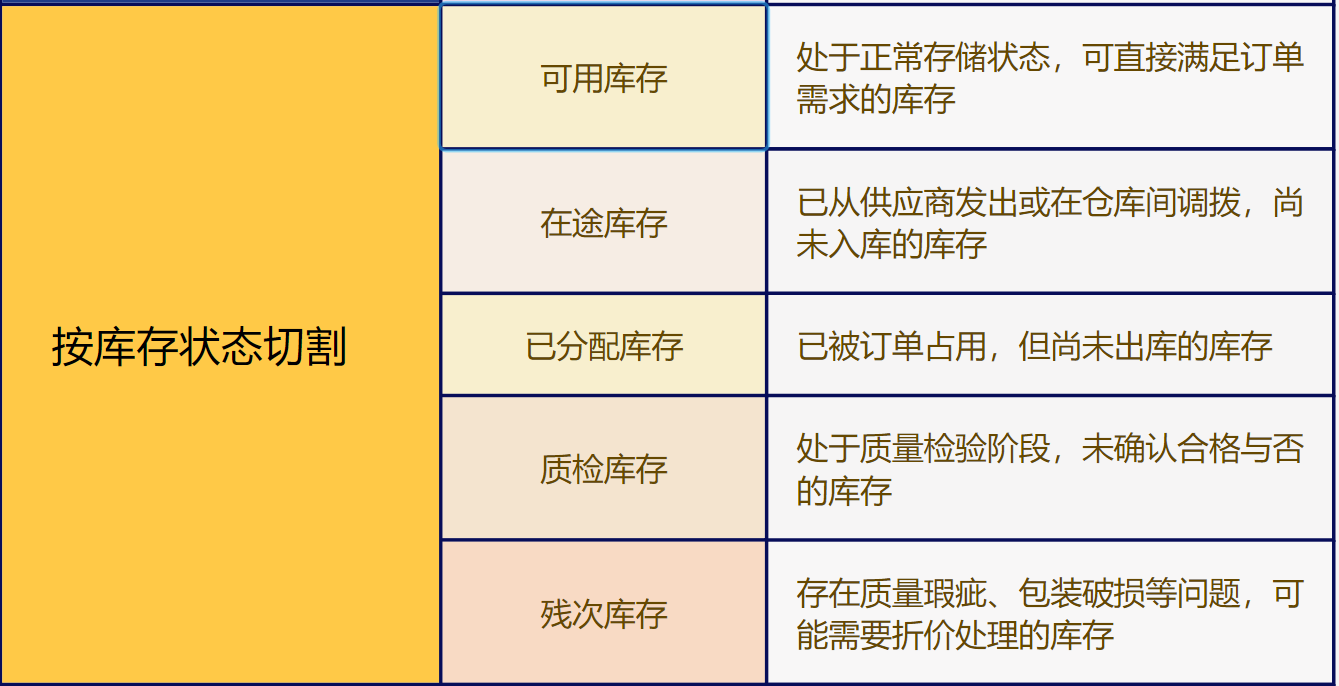 | 按库存状态切割 | 可用库存 | 处于正常存储状态，可直接满足订单需求的库存 |
|---|---|---|
| | 在途库存 | 已从供应商发出或在仓库间调拨，尚未入库的库存 |
| | 已分配库存 | 已被订单占用，但尚未出库的库存 |
| | 质检库存 | 处于质量检验阶段，未确认合格与否的库存 |
| | 残次库存 | 存在质量瑕疵、包装破损等问题，可能需要折价处理的库存 |